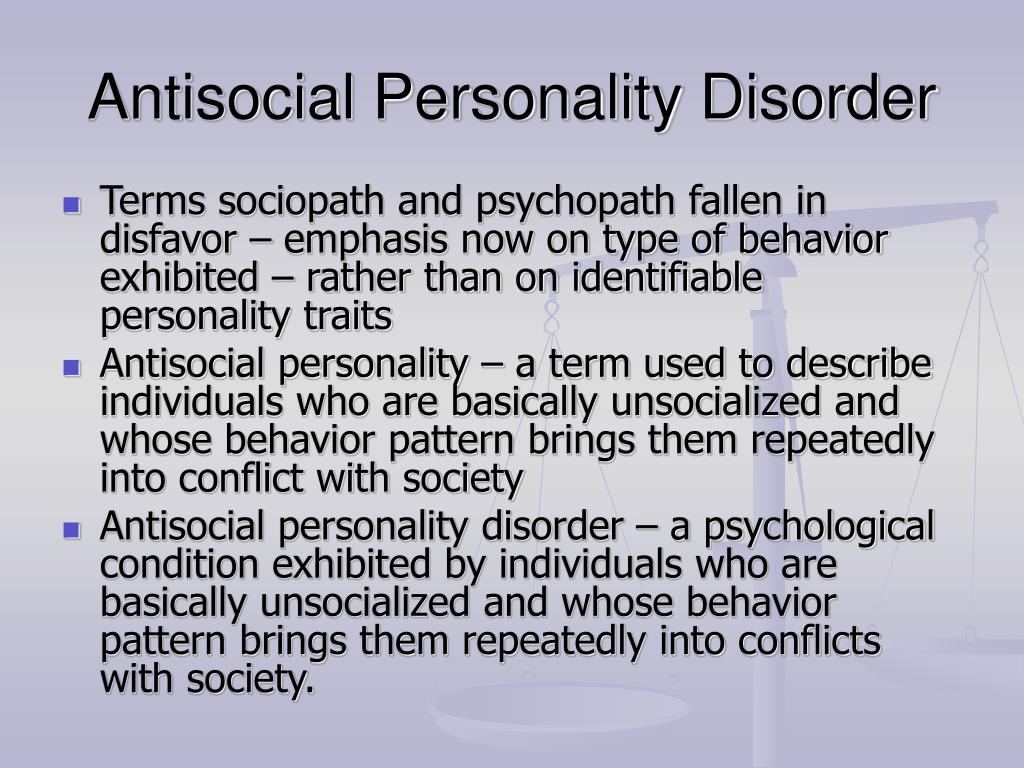 Antisocial Personality Disorder

- Terms sociopath and psychopath fallen in disfavor – emphasis now on type of behavior exhibited – rather than on identifiable personality traits
- Antisocial personality – a term used to describe individuals who are basically unsocialized and whose behavior pattern brings them repeatedly into conflict with society
- Antisocial personality disorder – a psychological condition exhibited by individuals who are basically unsocialized and whose behavior pattern brings them repeatedly into conflicts with society.